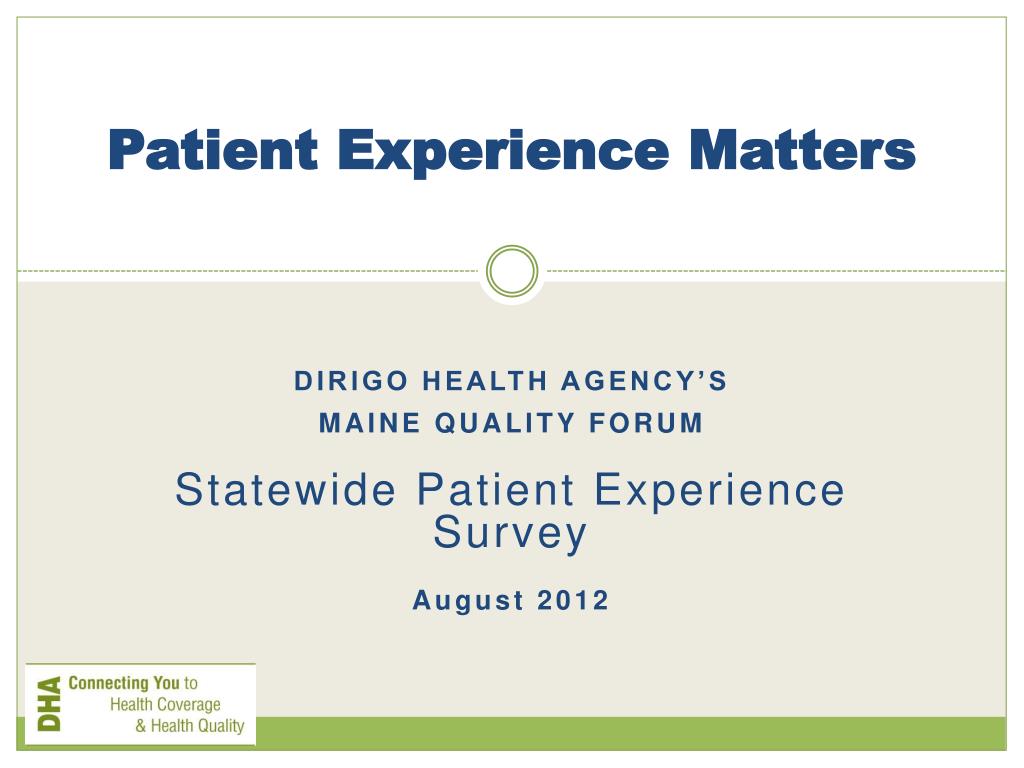 Patient Experience Matters

DIRIGO HEALTH AGENCY'S
MAINE QUALITY FORUM

Statewide Patient Experience Survey

August 2012

DHA Connecting You to Health Coverage & Health Quality